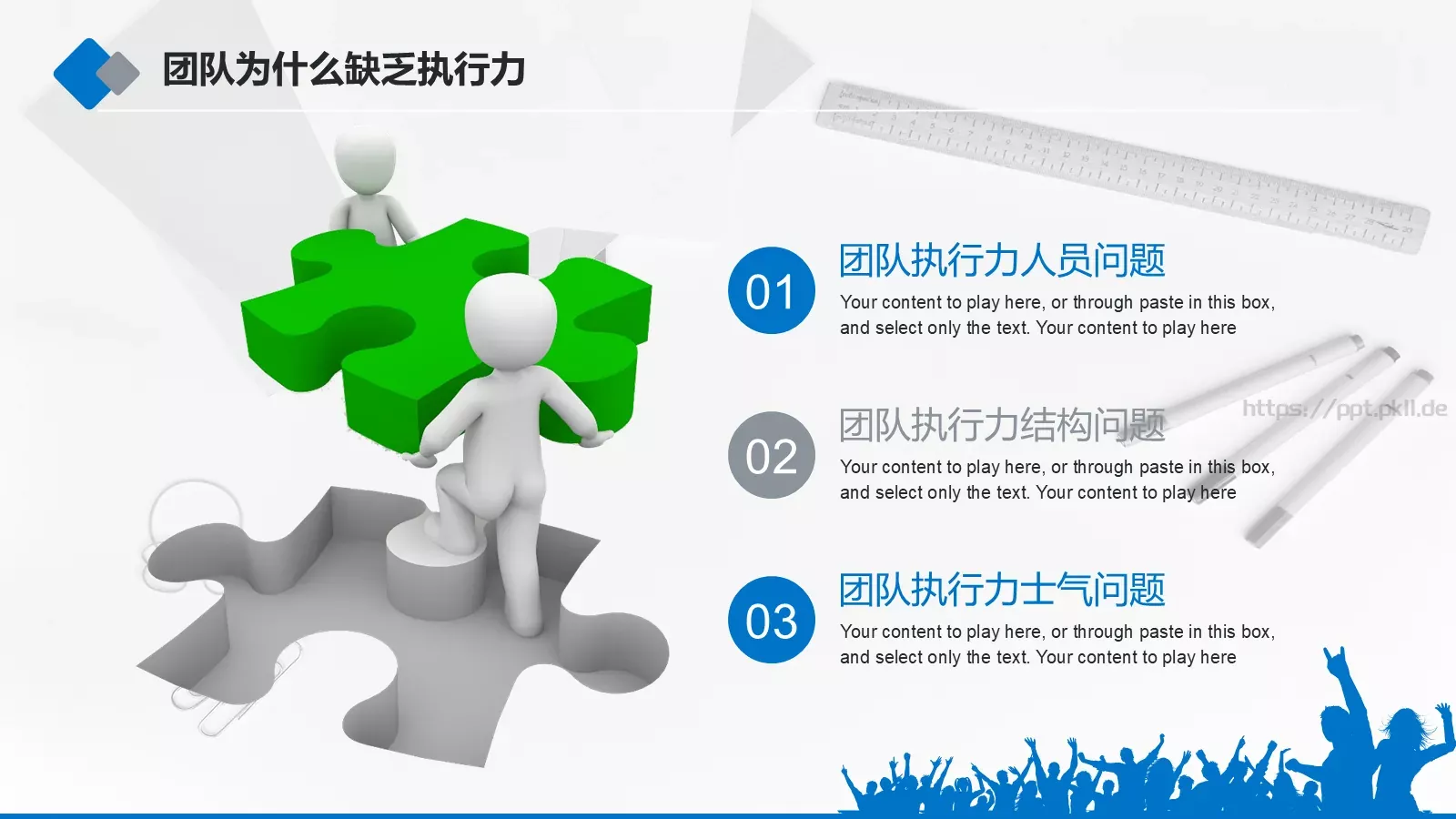 团队为什么缺乏执行力

01
团队执行力人员问题
Your content to play here, or through paste in this box, and select only the text. Your content to play here

02
团队执行力结构问题
Your content to play here, or through paste in this box, and select only the text. Your content to play here

https://ppt.pkll.de

03
团队执行力士气问题
Your content to play here, or through paste in this box, and select only the text. Your content to play here